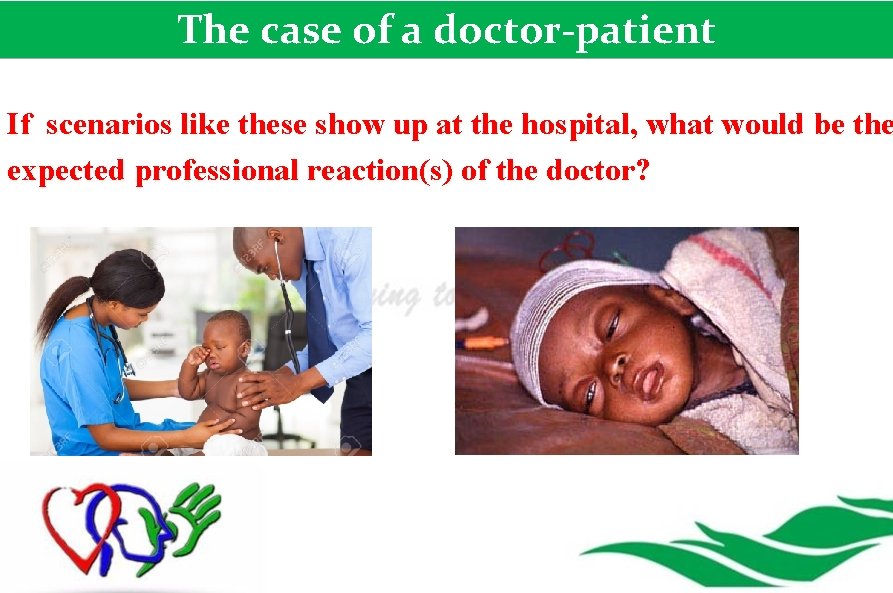 The case of a doctor-patient

If scenarios like these show up at the hospital, what would be the expected professional reaction(s) of the doctor?